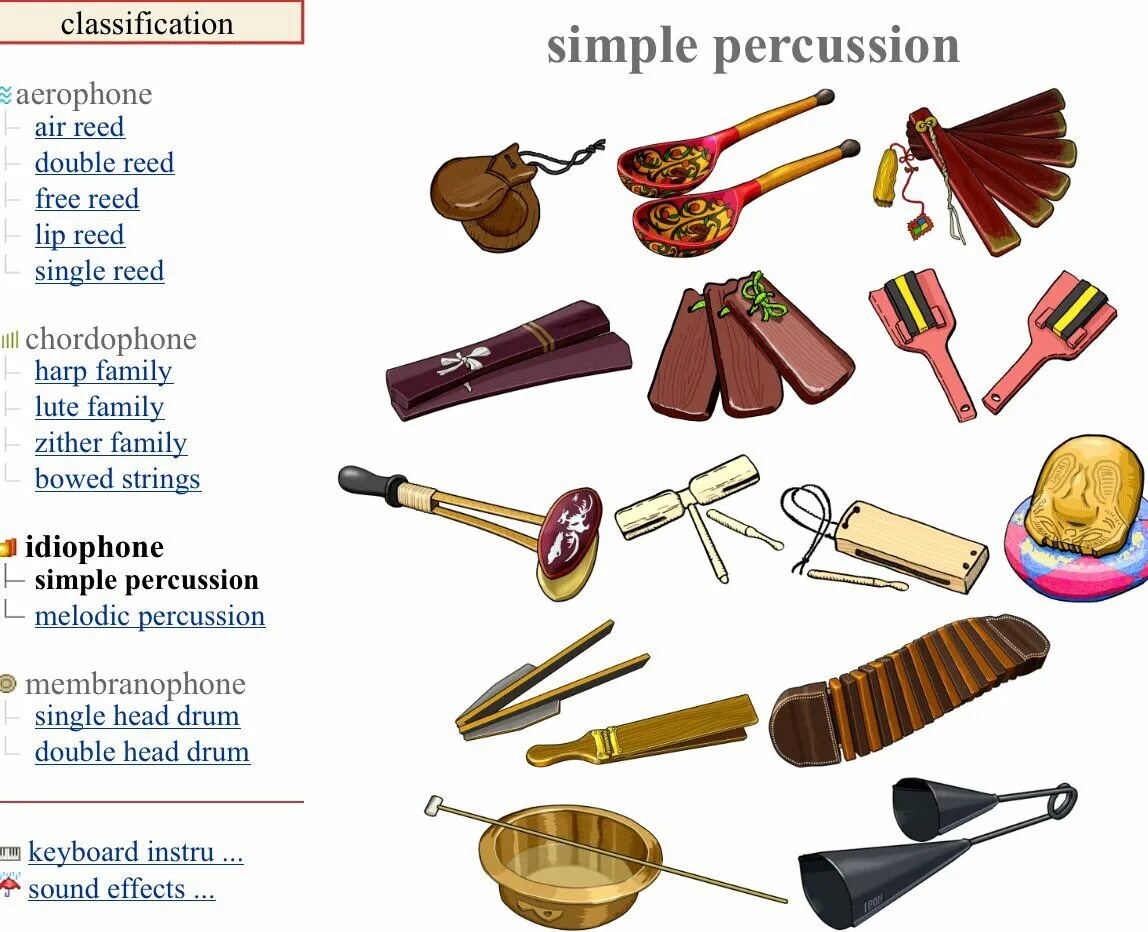 classification

aerophone
air reed
double reed
free reed
lip reed
single reed

chordophone
harp family
lute family
zither family
bowed strings

idiophone
simple percussion
melodic percussion

membranophone
single head drum
double head drum

keyboard instru ...
sound effects ...

simple percussion